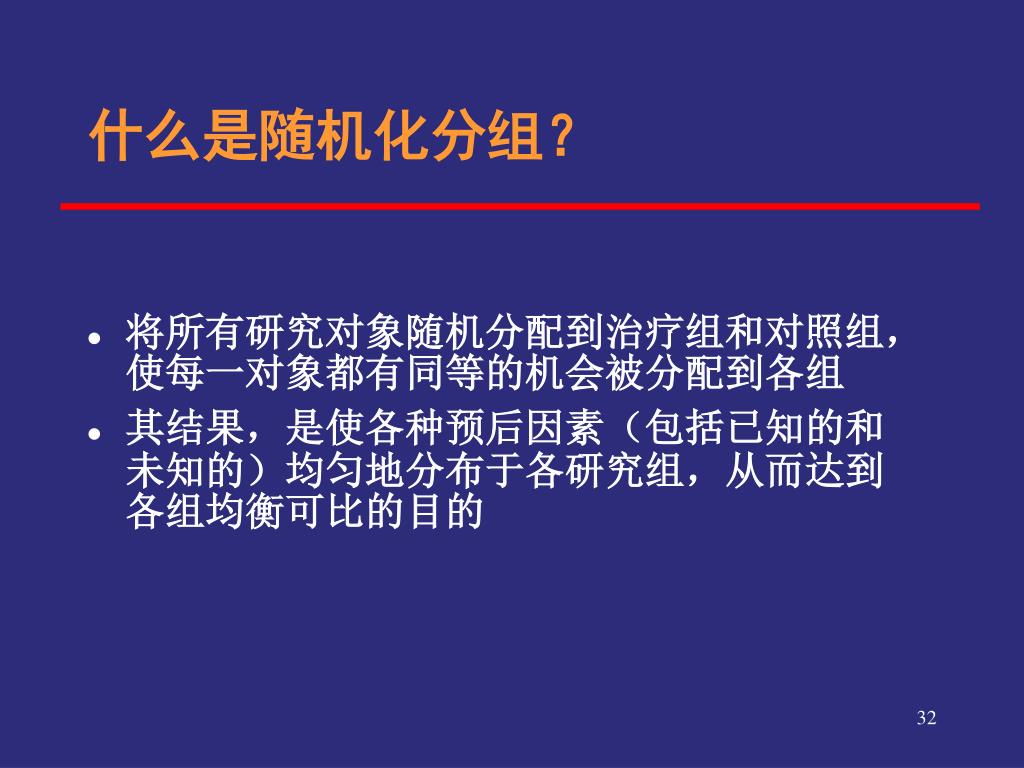 什么是随机化分组？

• 将所有研究对象随机分配到治疗组和对照组，使每一对象都有同等的机会被分配到各组

• 其结果，是使各种预后因素（包括已知的和未知的）均匀地分布于各研究组，从而达到各组均衡可比的目的

32